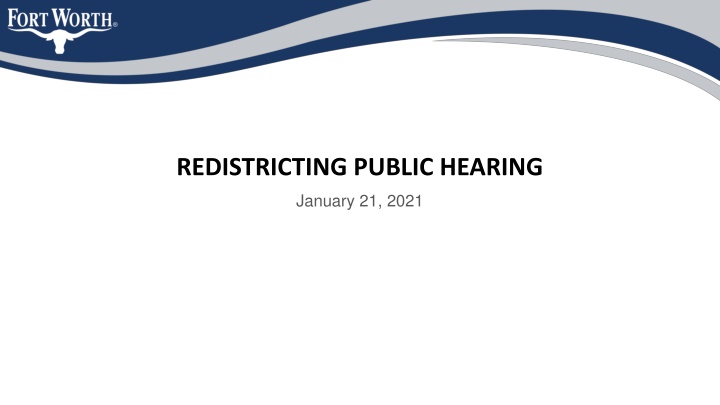 FORT WORTH®

REDISTRICTING PUBLIC HEARING

January 21, 2021